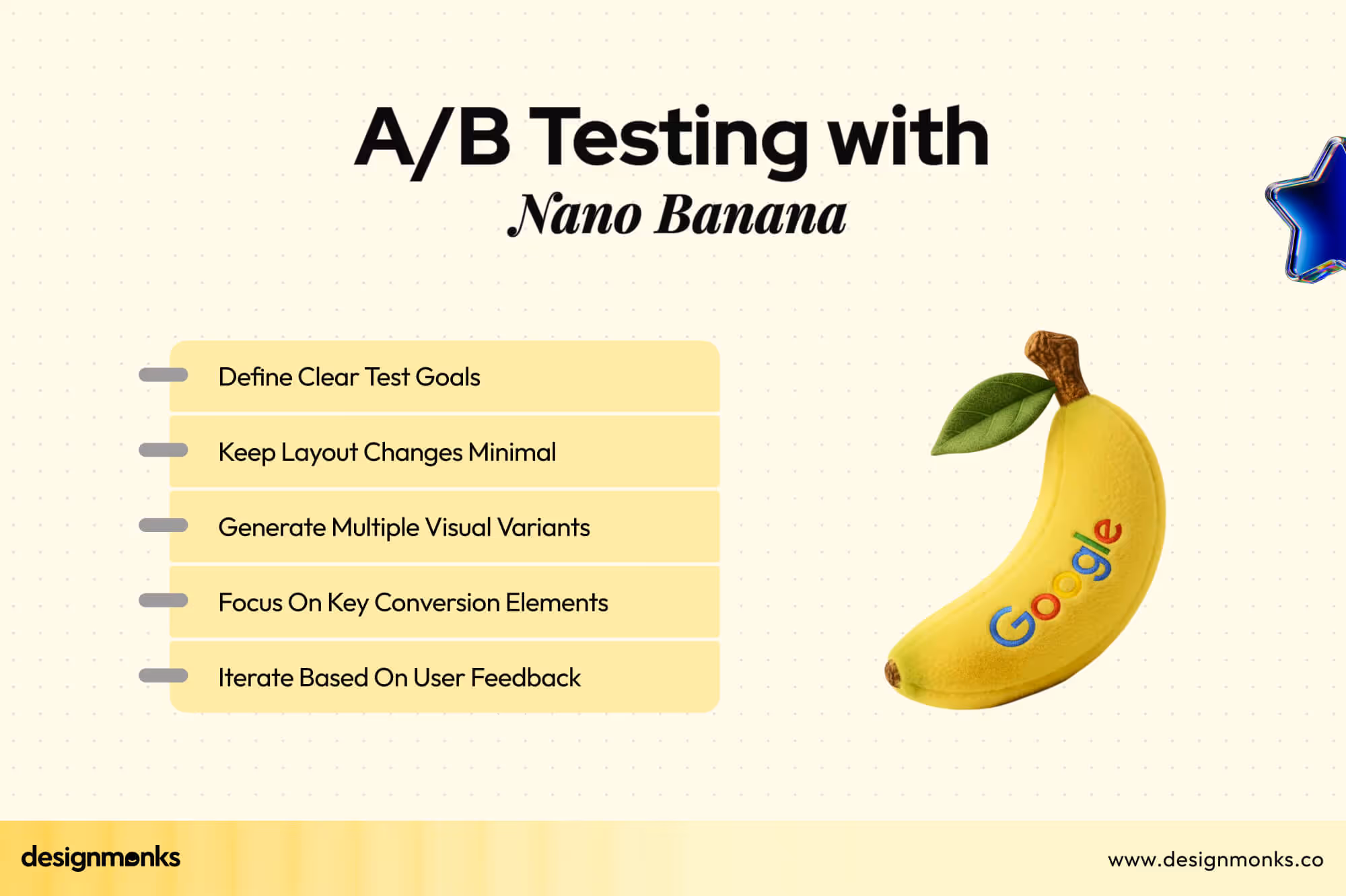 A/B Testing with
Nano Banana

Define Clear Test Goals

Keep Layout Changes Minimal

Generate Multiple Visual Variants

Focus On Key Conversion Elements

Iterate Based On User Feedback

Google

designmonks

www.designmonks.co